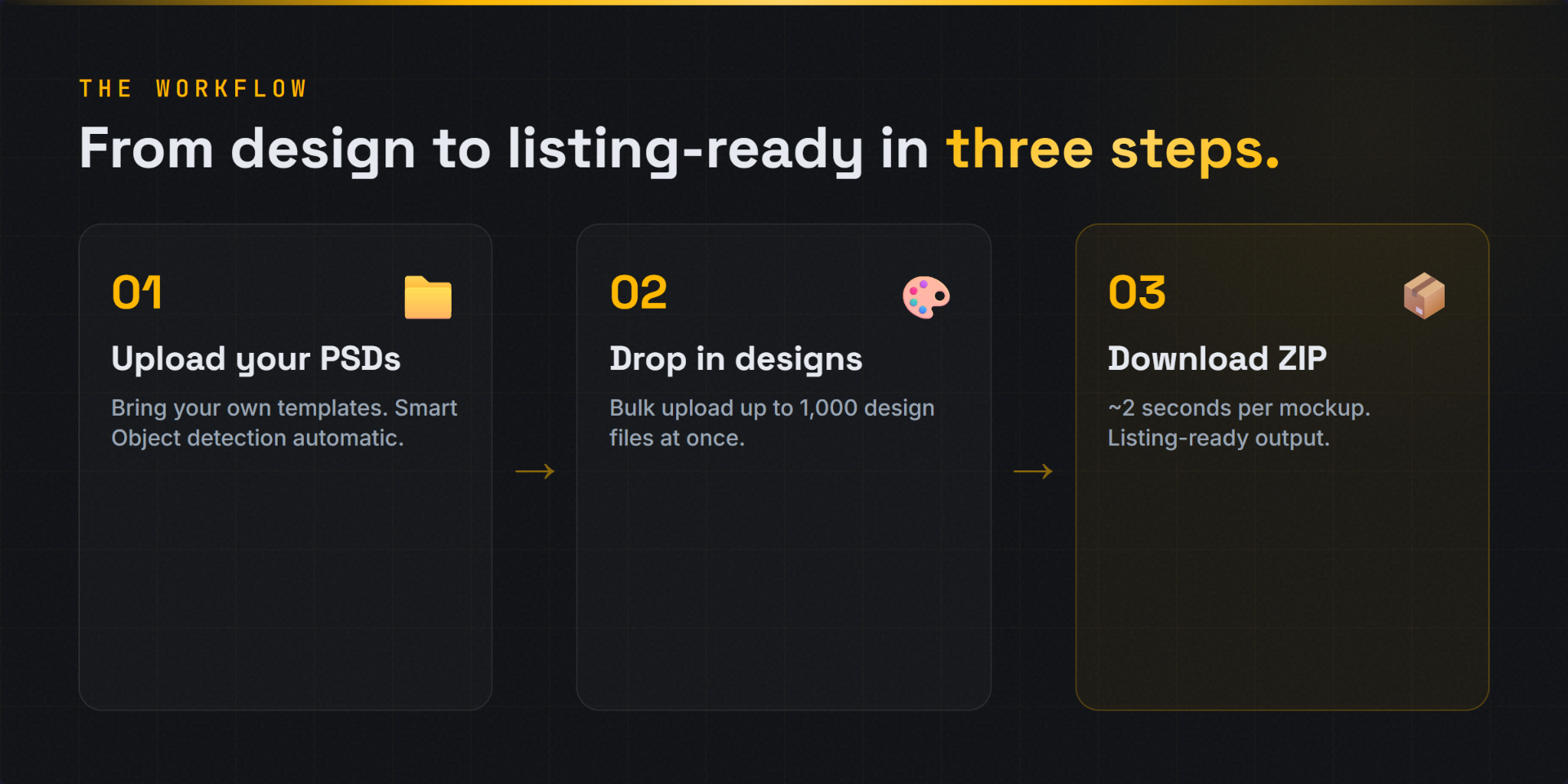 THE WORKFLOW

From design to listing-ready in three steps.

01

Upload your PSDs

Bring your own templates. Smart Object detection automatic.

→

02

Drop in designs

Bulk upload up to 1,000 design files at once.

→

03

Download ZIP

~2 seconds per mockup. Listing-ready output.